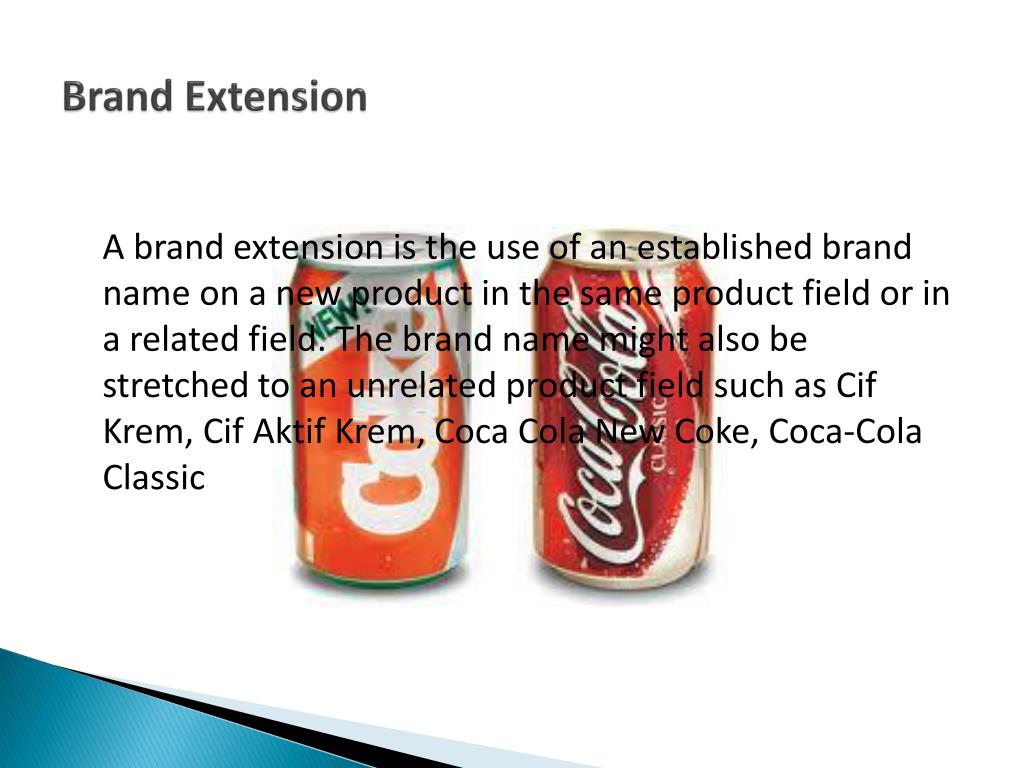 Brand Extension

A brand extension is the use of an established brand name on a new product in the same product field or in a related field. The brand name might also be stretched to an unrelated product field such as Cif Krem, Cif Aktif Krem, Coca Cola New Coke, Coca-Cola Classic

NEW!
Coke

Coca-Cola
CLASSIC